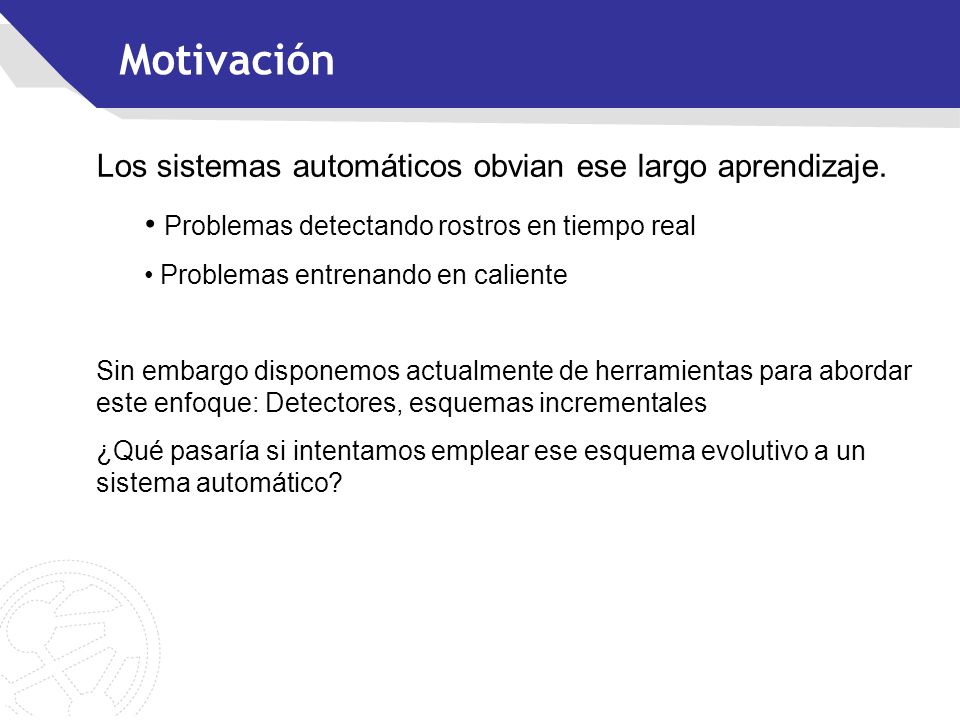 Motivación

Los sistemas automáticos obvian ese largo aprendizaje.

• Problemas detectando rostros en tiempo real

• Problemas entrenando en caliente

Sin embargo disponemos actualmente de herramientas para abordar este enfoque: Detectores, esquemas incrementales

¿Qué pasaría si intentamos emplear ese esquema evolutivo a un sistema automático?